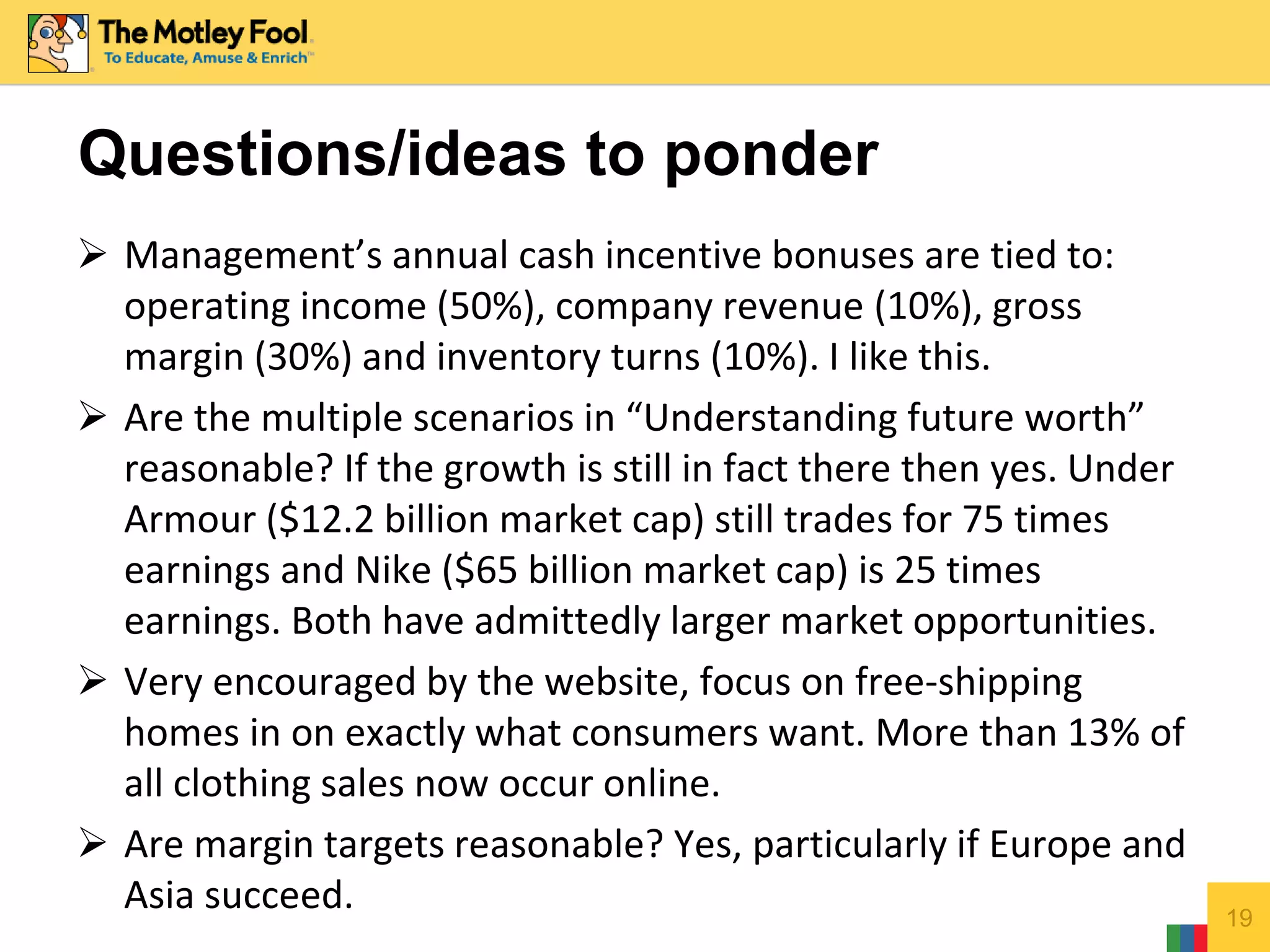 The Motley Fool
To Educate, Amuse & Enrich™

Questions/ideas to ponder

➢ Management's annual cash incentive bonuses are tied to: operating income (50%), company revenue (10%), gross margin (30%) and inventory turns (10%). I like this.

➢ Are the multiple scenarios in "Understanding future worth" reasonable? If the growth is still in fact there then yes. Under Armour ($12.2 billion market cap) still trades for 75 times earnings and Nike ($65 billion market cap) is 25 times earnings. Both have admittedly larger market opportunities.

➢ Very encouraged by the website, focus on free-shipping homes in on exactly what consumers want. More than 13% of all clothing sales now occur online.

➢ Are margin targets reasonable? Yes, particularly if Europe and Asia succeed.

19